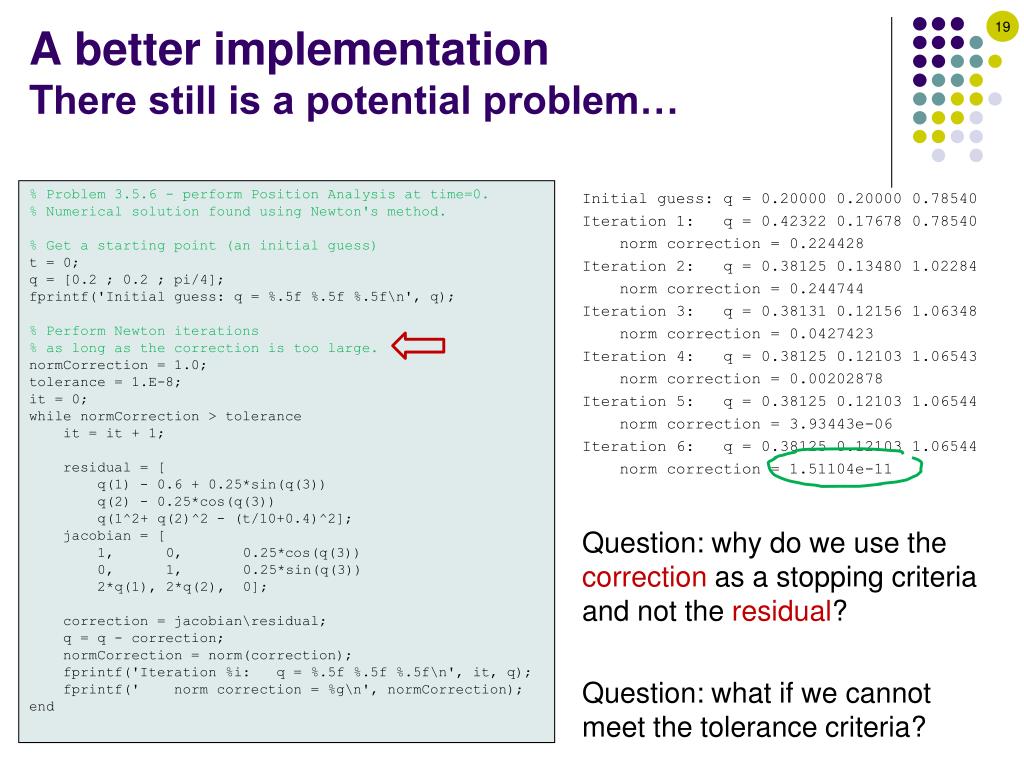 19

A better implementation
There still is a potential problem…

% Problem 3.5.6 - perform Position Analysis at time=0.
% Numerical solution found using Newton's method.

% Get a starting point (an initial guess)
t = 0;
q = [0.2 ; 0.2 ; pi/4];
fprintf('Initial guess: q = %.5f %.5f %.5f\n', q);

% Perform Newton iterations
% as long as the correction is too large.
normCorrection = 1.0;
tolerance = 1.E-8;
it = 0;
while normCorrection > tolerance
    it = it + 1;

    residual = [
        q(1) - 0.6 + 0.25*sin(q(3))
        q(2) - 0.25*cos(q(3))
        q(1^2+ q(2)^2 - (t/10+0.4)^2];
    jacobian = [
        1,      0,       0.25*cos(q(3))
        0,      1,       0.25*sin(q(3))
        2*q(1), 2*q(2),  0];

    correction = jacobian\residual;
    q = q - correction;
    normCorrection = norm(correction);
    fprintf('Iteration %i:   q = %.5f %.5f %.5f\n', it, q);
    fprintf('    norm correction = %g\n', normCorrection);
end

Initial guess: q = 0.20000 0.20000 0.78540
Iteration 1:   q = 0.42322 0.17678 0.78540
    norm correction = 0.224428
Iteration 2:   q = 0.38125 0.13480 1.02284
    norm correction = 0.244744
Iteration 3:   q = 0.38131 0.12156 1.06348
    norm correction = 0.0427423
Iteration 4:   q = 0.38125 0.12103 1.06543
    norm correction = 0.00202878
Iteration 5:   q = 0.38125 0.12103 1.06544
    norm correction = 3.93443e-06
Iteration 6:   q = 0.38125 0.12103 1.06544
    norm correction = 1.51104e-11

Question: why do we use the correction as a stopping criteria and not the residual?

Question: what if we cannot meet the tolerance criteria?